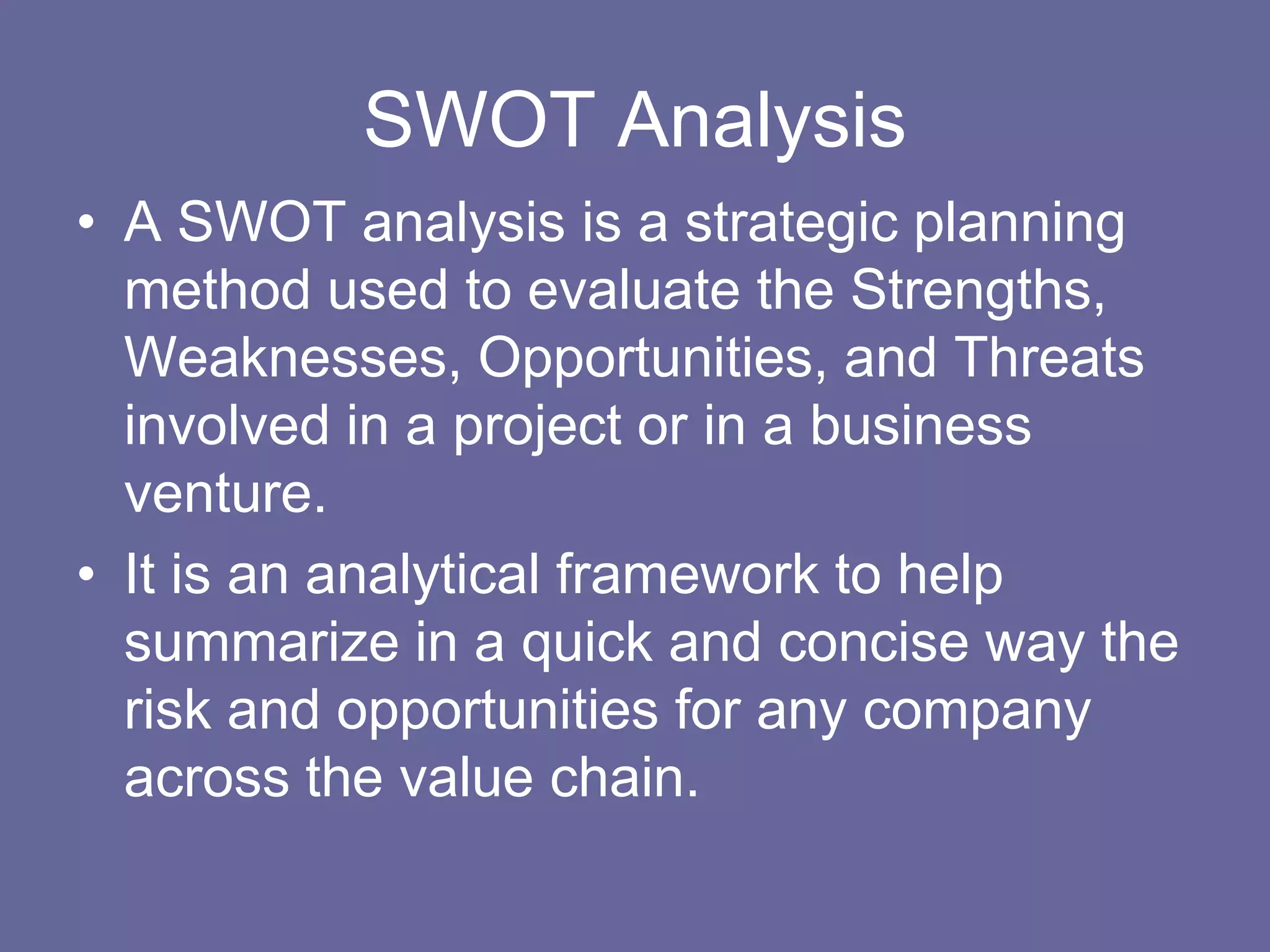 SWOT Analysis

• A SWOT analysis is a strategic planning method used to evaluate the Strengths, Weaknesses, Opportunities, and Threats involved in a project or in a business venture.

• It is an analytical framework to help summarize in a quick and concise way the risk and opportunities for any company across the value chain.